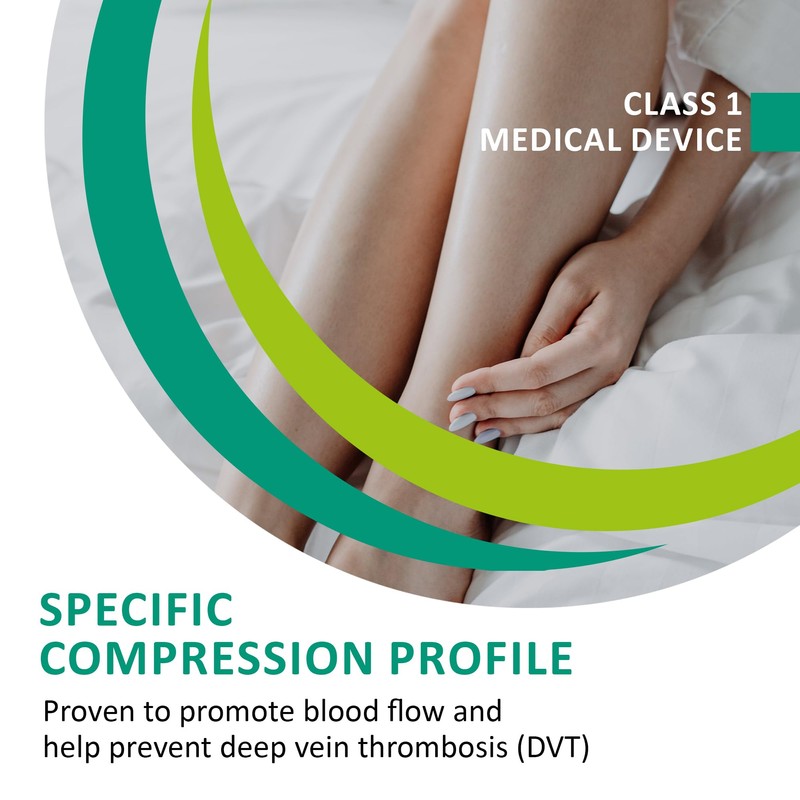 CLASS 1
MEDICAL DEVICE

SPECIFIC
COMPRESSION PROFILE

Proven to promote blood flow and help prevent deep vein thrombosis (DVT)